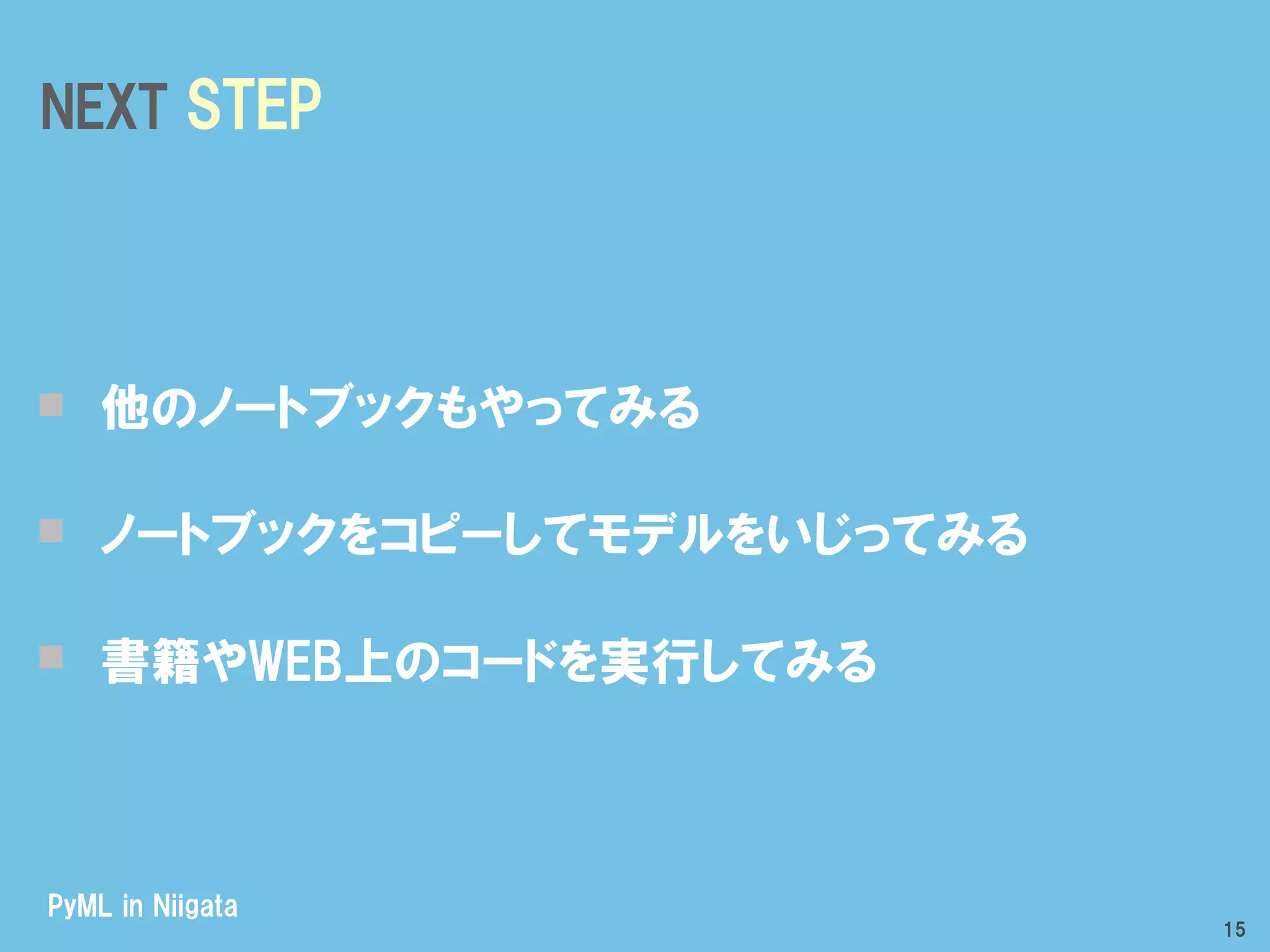 NEXT STEP

■ 他のノートブックもやってみる

■ ノートブックをコピーしてモデルをいじってみる

■ 書籍やWEB上のコードを実行してみる

PyML in Niigata

15